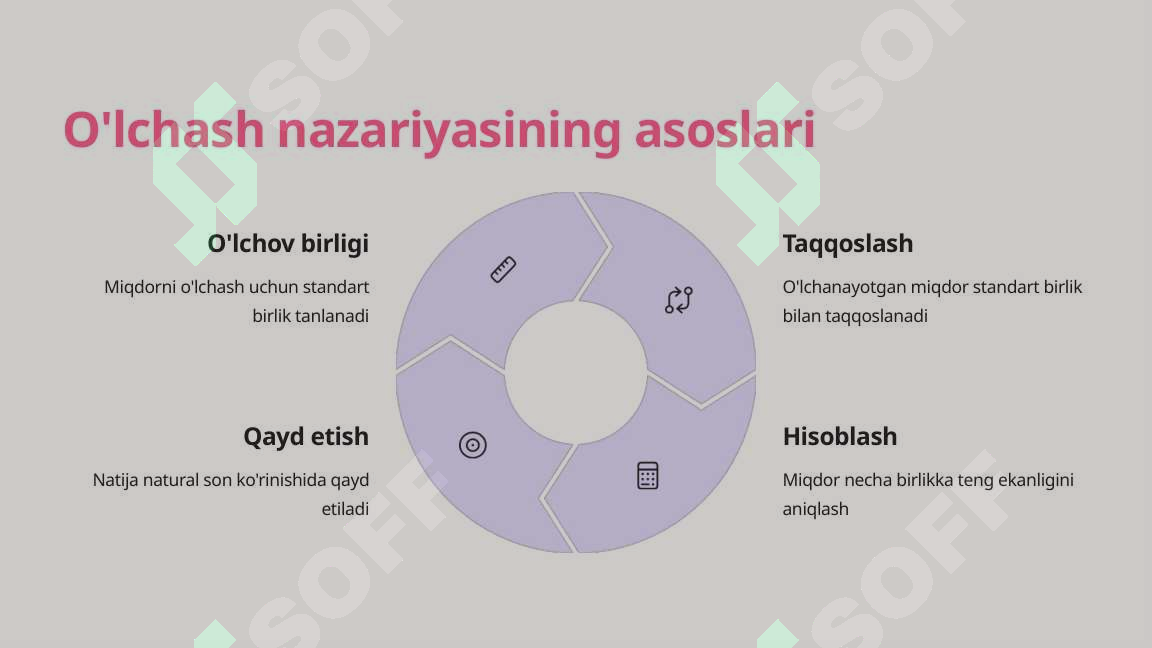 O'lchash nazariyasining asoslari

O'lchov birligi

Miqdorni o'lchash uchun standart birlik tanlanadi

Taqqoslash

O'lchanayotgan miqdor standart birlik bilan taqqoslanadi

Qayd etish

Natija natural son ko'rinishida qayd etiladi

Hisoblash

Miqdor necha birlikka teng ekanligini aniqlash

SOFF SOFF SOFF SOFF